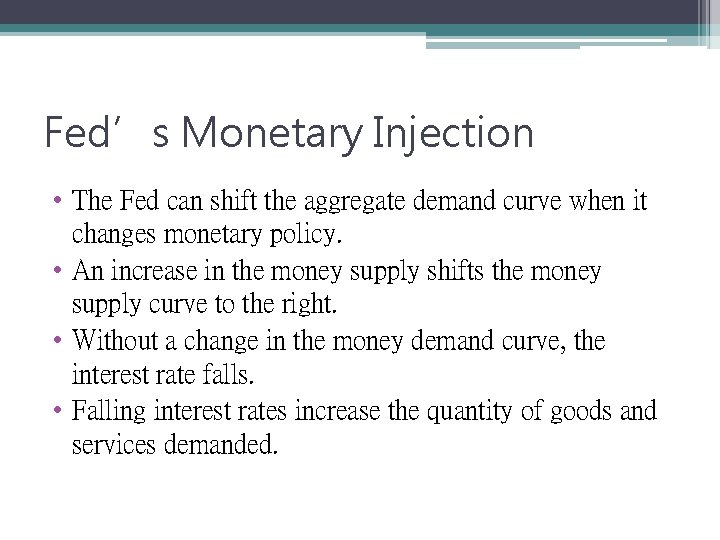 Fed’ s Monetary Injection

• The Fed can shift the aggregate demand curve when it changes monetary policy.
• An increase in the money supply shifts the money supply curve to the right.
• Without a change in the money demand curve, the interest rate falls.
• Falling interest rates increase the quantity of goods and services demanded.